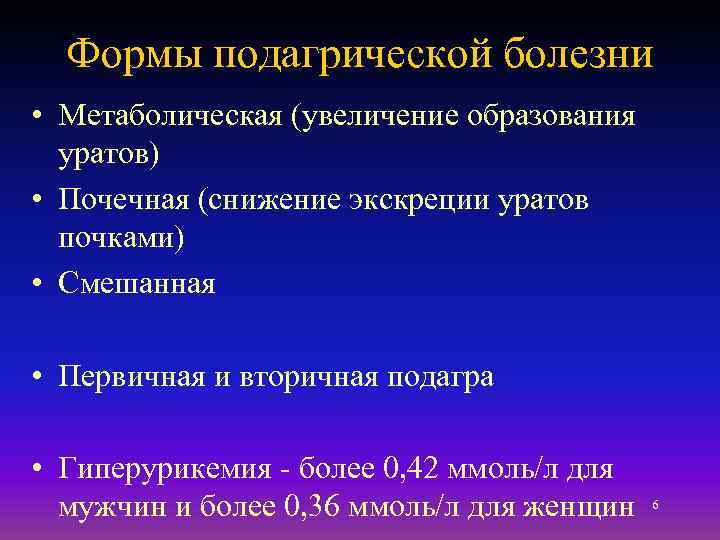 Формы подагрической болезни

• Метаболическая (увеличение образования уратов)
• Почечная (снижение экскреции уратов почками)
• Смешанная

• Первичная и вторичная подагра

• Гиперурикемия - более 0,42 ммоль/л для мужчин и более 0,36 ммоль/л для женщин

6